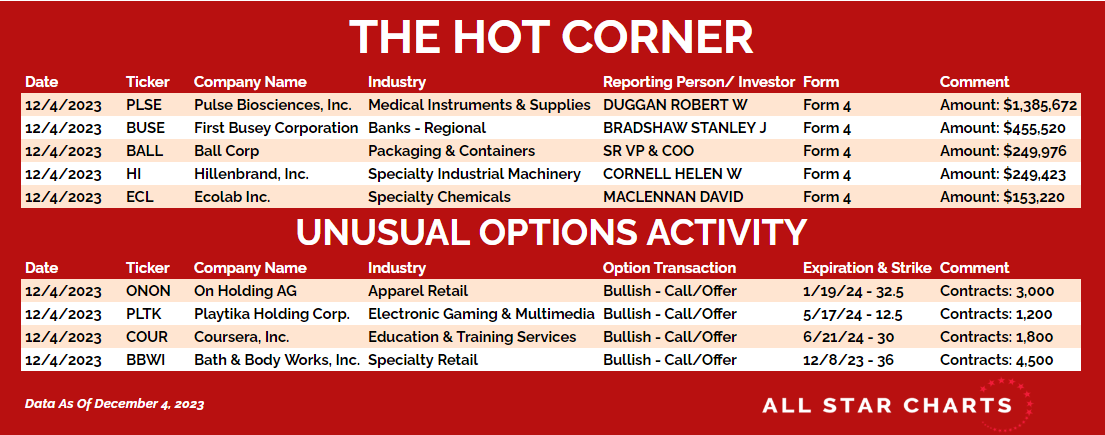 THE HOT CORNER

| Date | Ticker | Company Name | Industry | Reporting Person/ Investor | Form | Comment |
|---|---|---|---|---|---|---|
| 12/4/2023 | PLSE | Pulse Biosciences, Inc. | Medical Instruments & Supplies | DUGGAN ROBERT W | Form 4 | Amount: $1,385,672 |
| 12/4/2023 | BUSE | First Busey Corporation | Banks - Regional | BRADSHAW STANLEY J | Form 4 | Amount: $455,520 |
| 12/4/2023 | BALL | Ball Corp | Packaging & Containers | SR VP & COO | Form 4 | Amount: $249,976 |
| 12/4/2023 | HI | Hillenbrand, Inc. | Specialty Industrial Machinery | CORNELL HELEN W | Form 4 | Amount: $249,423 |
| 12/4/2023 | ECL | Ecolab Inc. | Specialty Chemicals | MACLENNAN DAVID | Form 4 | Amount: $153,220 |

UNUSUAL OPTIONS ACTIVITY

| Date | Ticker | Company Name | Industry | Option Transaction | Expiration & Strike | Comment |
|---|---|---|---|---|---|---|
| 12/4/2023 | ONON | On Holding AG | Apparel Retail | Bullish - Call/Offer | 1/19/24 - 32.5 | Contracts: 3,000 |
| 12/4/2023 | PLTK | Playtika Holding Corp. | Electronic Gaming & Multimedia | Bullish - Call/Offer | 5/17/24 - 12.5 | Contracts: 1,200 |
| 12/4/2023 | COUR | Coursera, Inc. | Education & Training Services | Bullish - Call/Offer | 6/21/24 - 30 | Contracts: 1,800 |
| 12/4/2023 | BBWI | Bath & Body Works, Inc. | Specialty Retail | Bullish - Call/Offer | 12/8/23 - 36 | Contracts: 4,500 |

Data As Of December 4, 2023

ALL STAR CHARTS